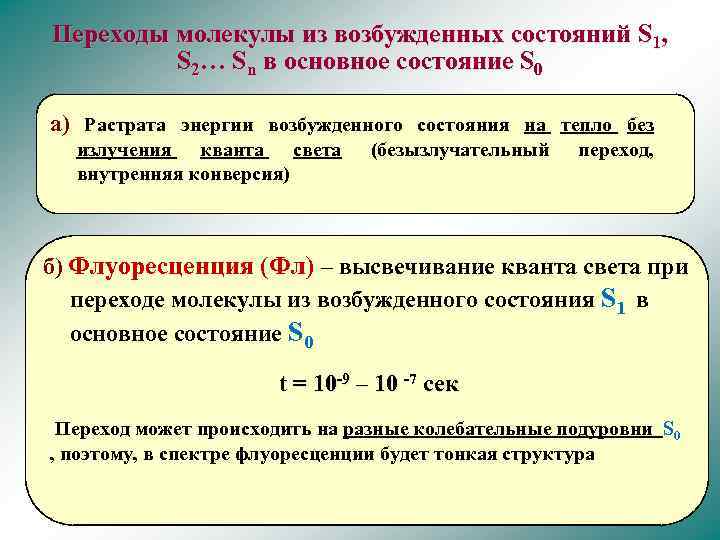 Переходы молекулы из возбужденных состояний $S_1$, $S_2$… $S_n$ в основное состояние $S_0$

а) Растрата энергии возбужденного состояния на тепло без излучения кванта света (безызлучательный переход, внутренняя конверсия)

б) Флуоресценция (Фл) – высвечивание кванта света при переходе молекулы из возбужденного состояния $S_1$ в основное состояние $S_0$

$t = 10^{-9} – 10^{-7}$ сек

Переход может происходить на разные колебательные подуровни $S_0$ , поэтому, в спектре флуоресценции будет тонкая структура